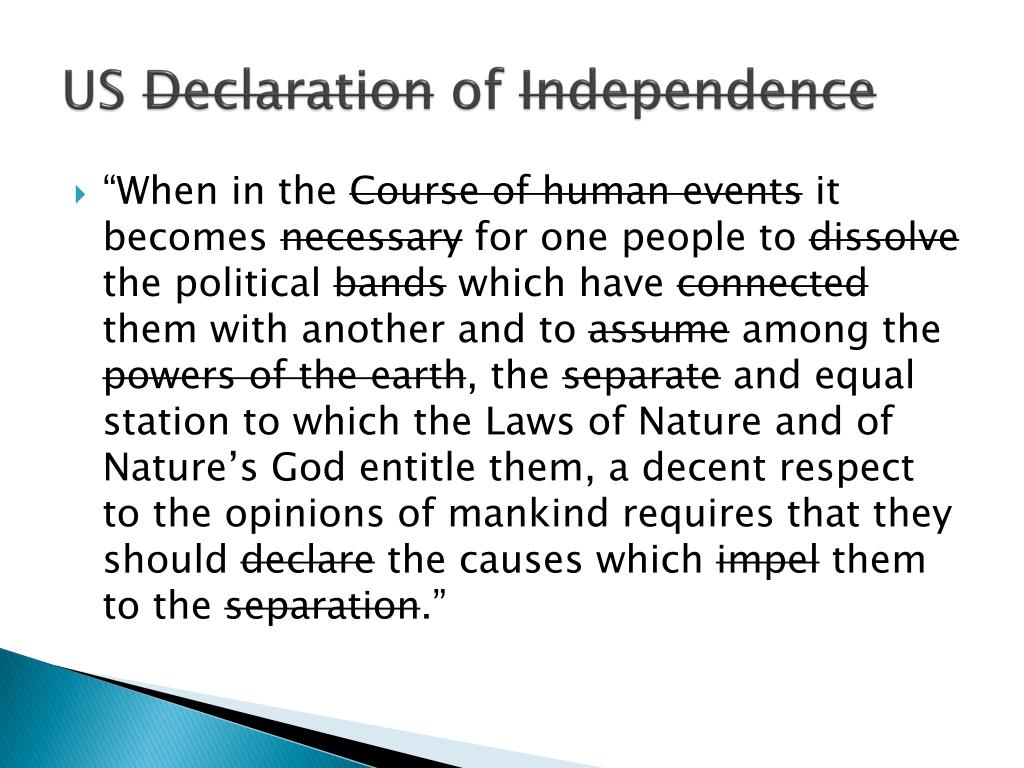 US Declaration of Independence

“When in the Course of human events it becomes necessary for one people to dissolve the political bands which have connected them with another and to assume among the powers of the earth, the separate and equal station to which the Laws of Nature and of Nature’s God entitle them, a decent respect to the opinions of mankind requires that they should declare the causes which impel them to the separation.”